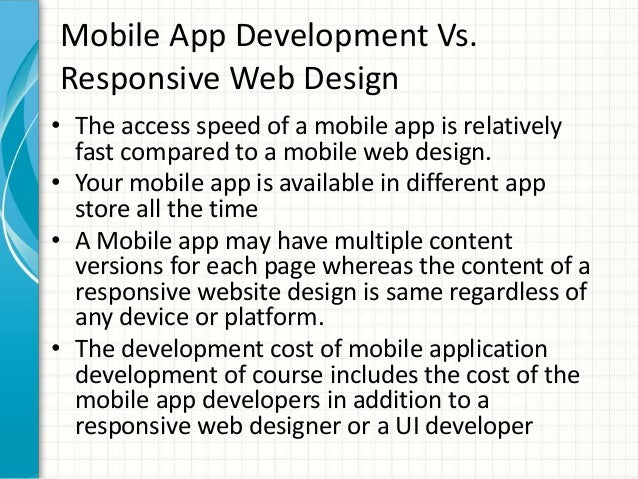 Mobile App Development Vs. Responsive Web Design

• The access speed of a mobile app is relatively fast compared to a mobile web design.
• Your mobile app is available in different app store all the time
• A Mobile app may have multiple content versions for each page whereas the content of a responsive website design is same regardless of any device or platform.
• The development cost of mobile application development of course includes the cost of the mobile app developers in addition to a responsive web designer or a UI developer